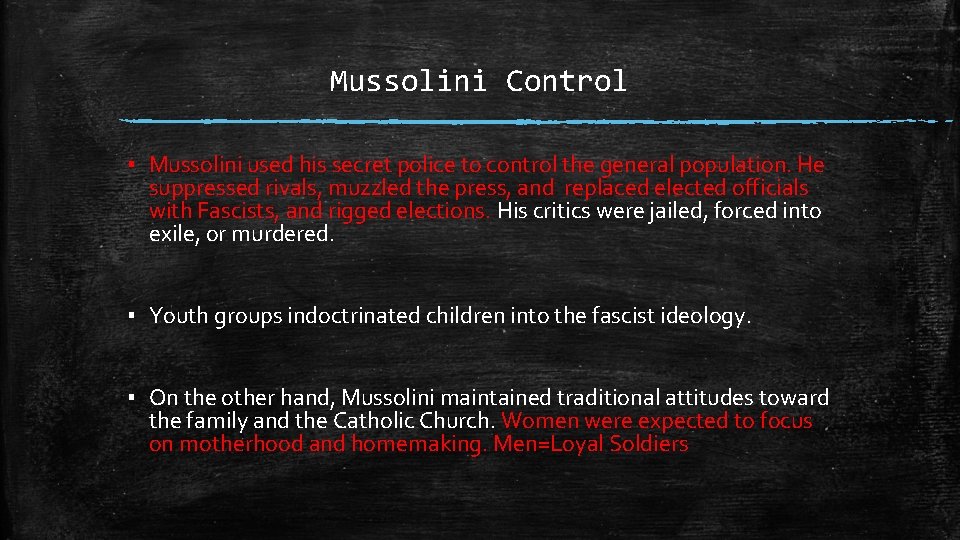 Mussolini Control

▪ Mussolini used his secret police to control the general population. He suppressed rivals, muzzled the press, and replaced elected officials with Fascists, and rigged elections. His critics were jailed, forced into exile, or murdered.

▪ Youth groups indoctrinated children into the fascist ideology.

▪ On the other hand, Mussolini maintained traditional attitudes toward the family and the Catholic Church. Women were expected to focus on motherhood and homemaking. Men=Loyal Soldiers